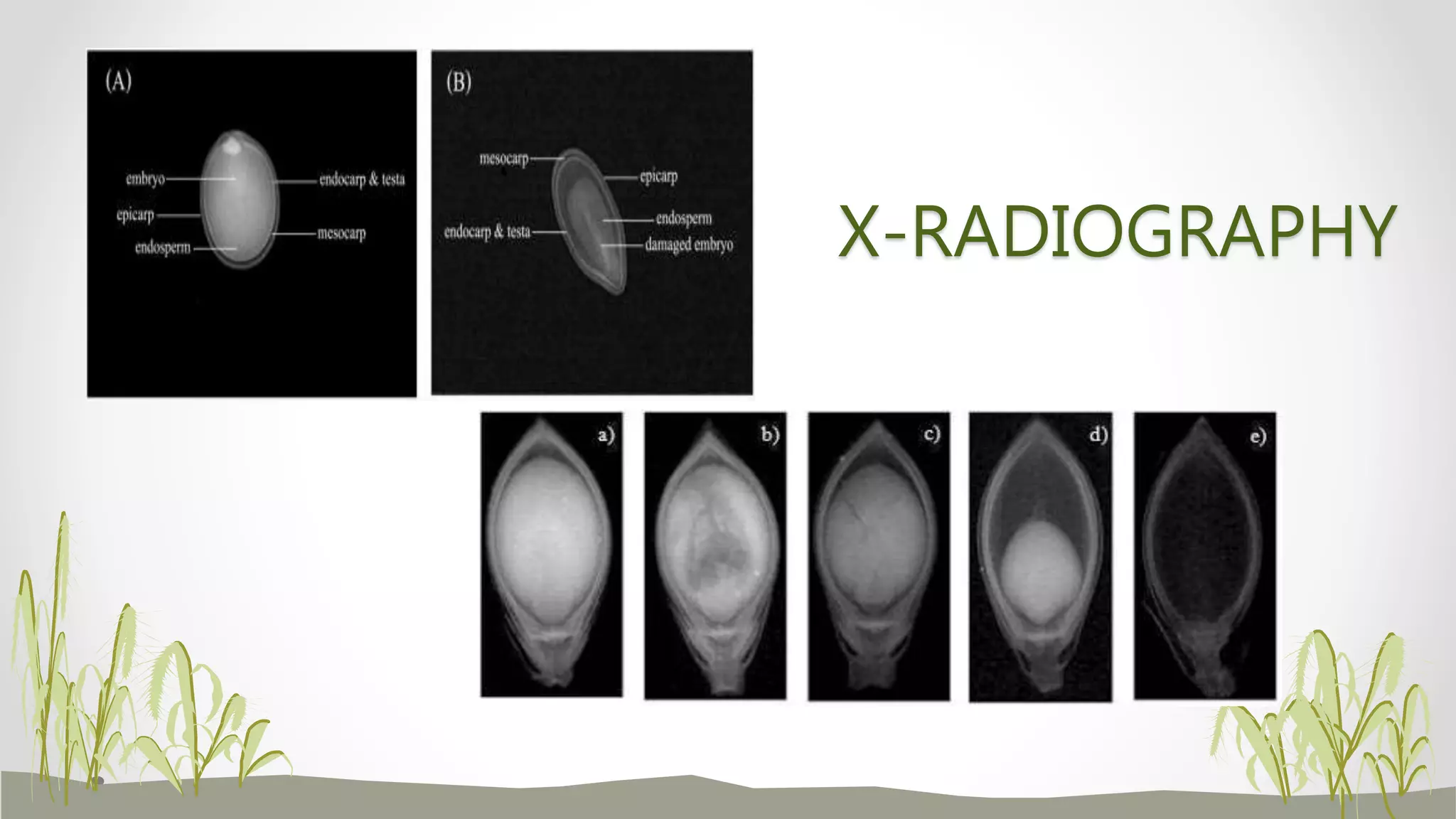 (A)

embryo
epicarp
endosperm
endocarp & testa
mesocarp

(B)

mesocarp
endocarp & testa
epicarp
endosperm
damaged embryo

X-RADIOGRAPHY

a)

b)

c)

d)

e)